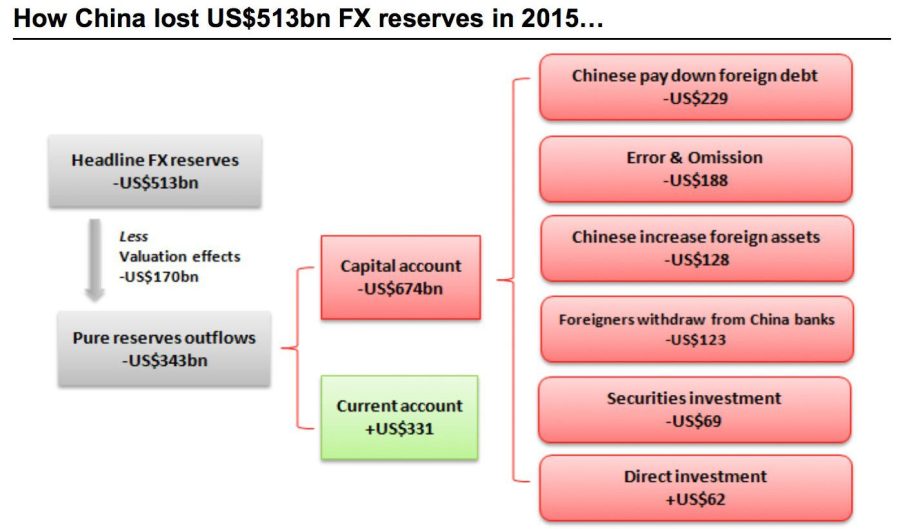 How China lost US$513bn FX reserves in 2015…

Headline FX reserves
-US$513bn

Less
Valuation effects
-US$170bn

Pure reserves outflows
-US$343bn

Capital account
-US$674bn

Current account
+US$331

Chinese pay down foreign debt
-US$229

Error & Omission
-US$188

Chinese increase foreign assets
-US$128

Foreigners withdraw from China banks
-US$123

Securities investment
-US$69

Direct investment
+US$62